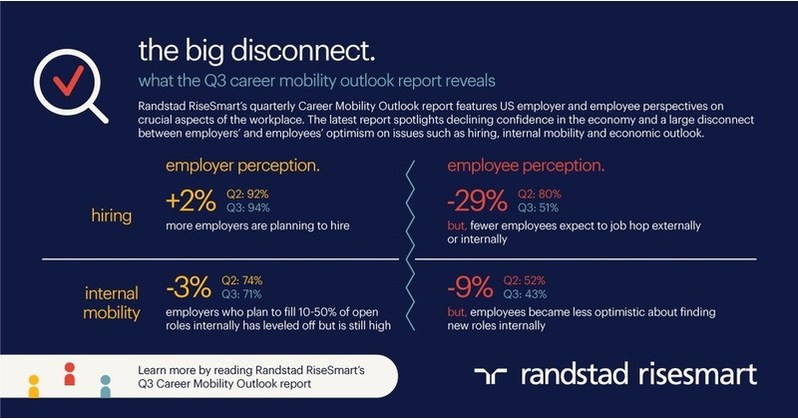 the big disconnect.

what the Q3 career mobility outlook report reveals

Randstad RiseSmart's quarterly Career Mobility Outlook report features US employer and employee perspectives on crucial aspects of the workplace. The latest report spotlights declining confidence in the economy and a large disconnect between employers' and employees' optimism on issues such as hiring, internal mobility and economic outlook.

employer perception.

hiring

+2% Q2: 92% Q3: 94%

more employers are planning to hire

internal mobility

-3% Q2: 74% Q3: 71%

employers who plan to fill 10-50% of open roles internally has leveled off but is still high

employee perception.

-29% Q2: 80% Q3: 51%

but, fewer employees expect to job hop externally or internally

-9% Q2: 52% Q3: 43%

but, employees became less optimistic about finding new roles internally

Learn more by reading Randstad RiseSmart's Q3 Career Mobility Outlook report

randstad risesmart